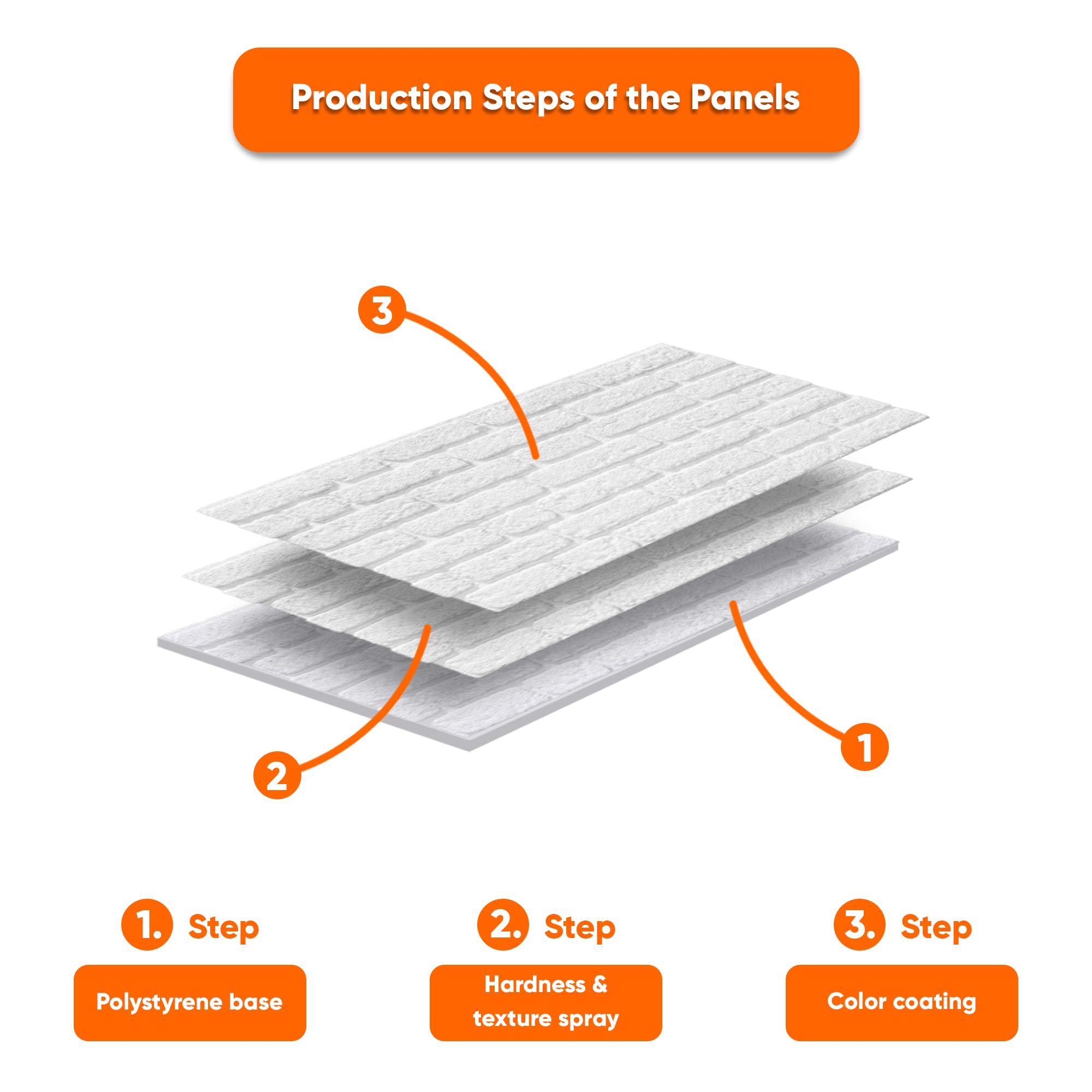 Production Steps of the Panels

3

2

1

1. Step

Polystyrene base

2. Step

Hardness & texture spray

3. Step

Color coating